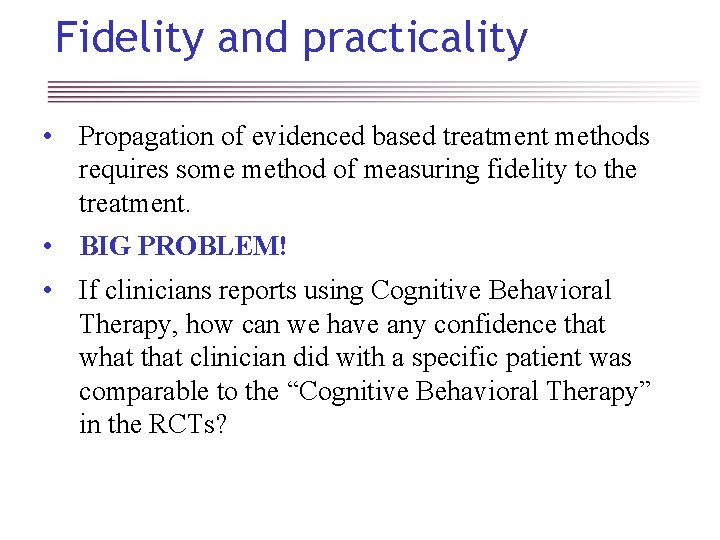 Fidelity and practicality

• Propagation of evidenced based treatment methods requires some method of measuring fidelity to the treatment.

• BIG PROBLEM!

• If clinicians reports using Cognitive Behavioral Therapy, how can we have any confidence that what that clinician did with a specific patient was comparable to the “Cognitive Behavioral Therapy” in the RCTs?